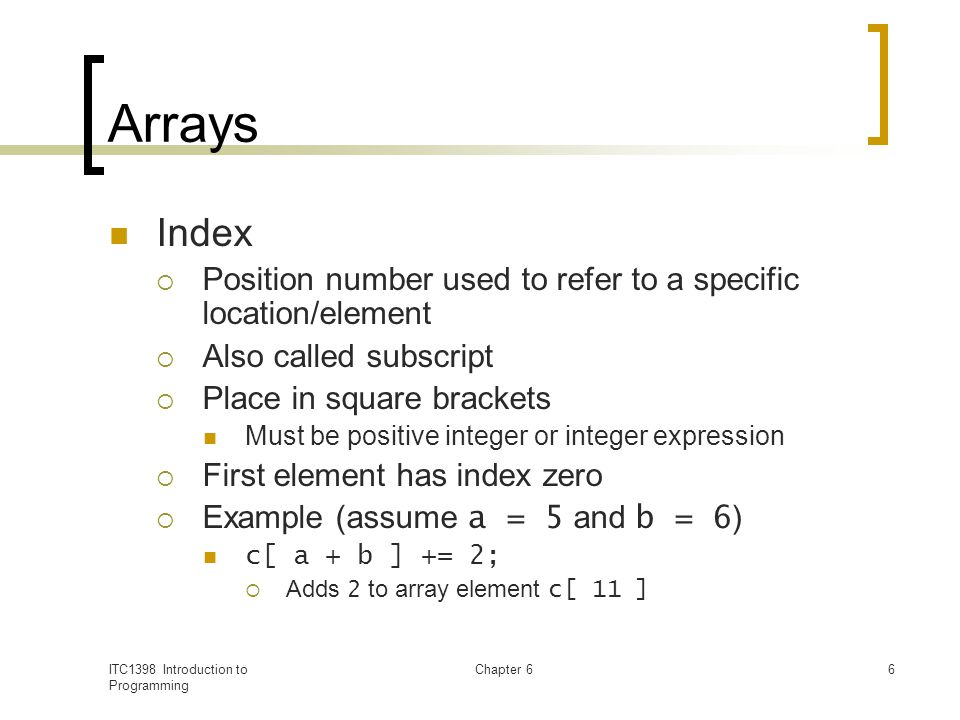 Arrays

Index

Position number used to refer to a specific location/element

Also called subscript

Place in square brackets

Must be positive integer or integer expression

First element has index zero

Example (assume a = 5 and b = 6)

c[ a + b ] += 2;

Adds 2 to array element c[ 11 ]

ITC1398 Introduction to Programming

Chapter 6

6